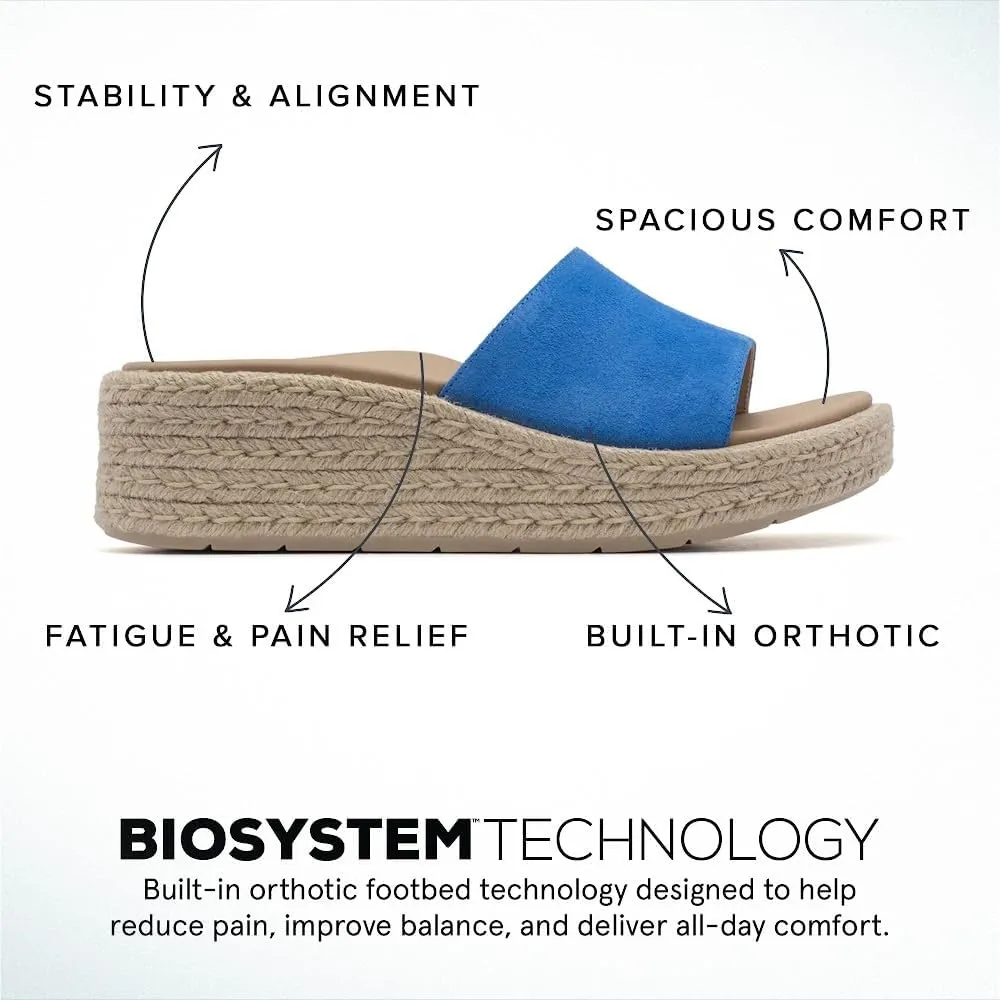 STABILITY & ALIGNMENT

SPACIOUS COMFORT

FATIGUE & PAIN RELIEF

BUILT-IN ORTHOTIC

BIOSYSTEM™ TECHNOLOGY

Built-in orthotic footbed technology designed to help reduce pain, improve balance, and deliver all-day comfort.